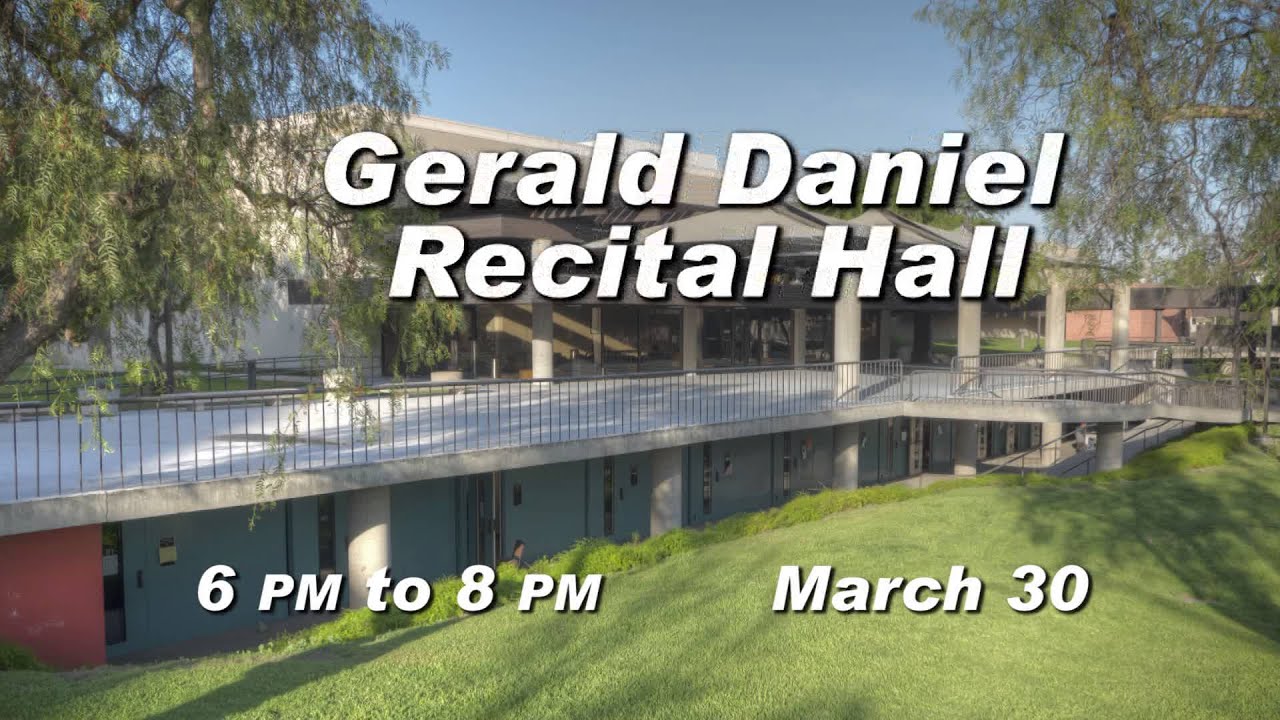 Gerald Daniel
Recital Hall

6 PM to 8 PM

March 30